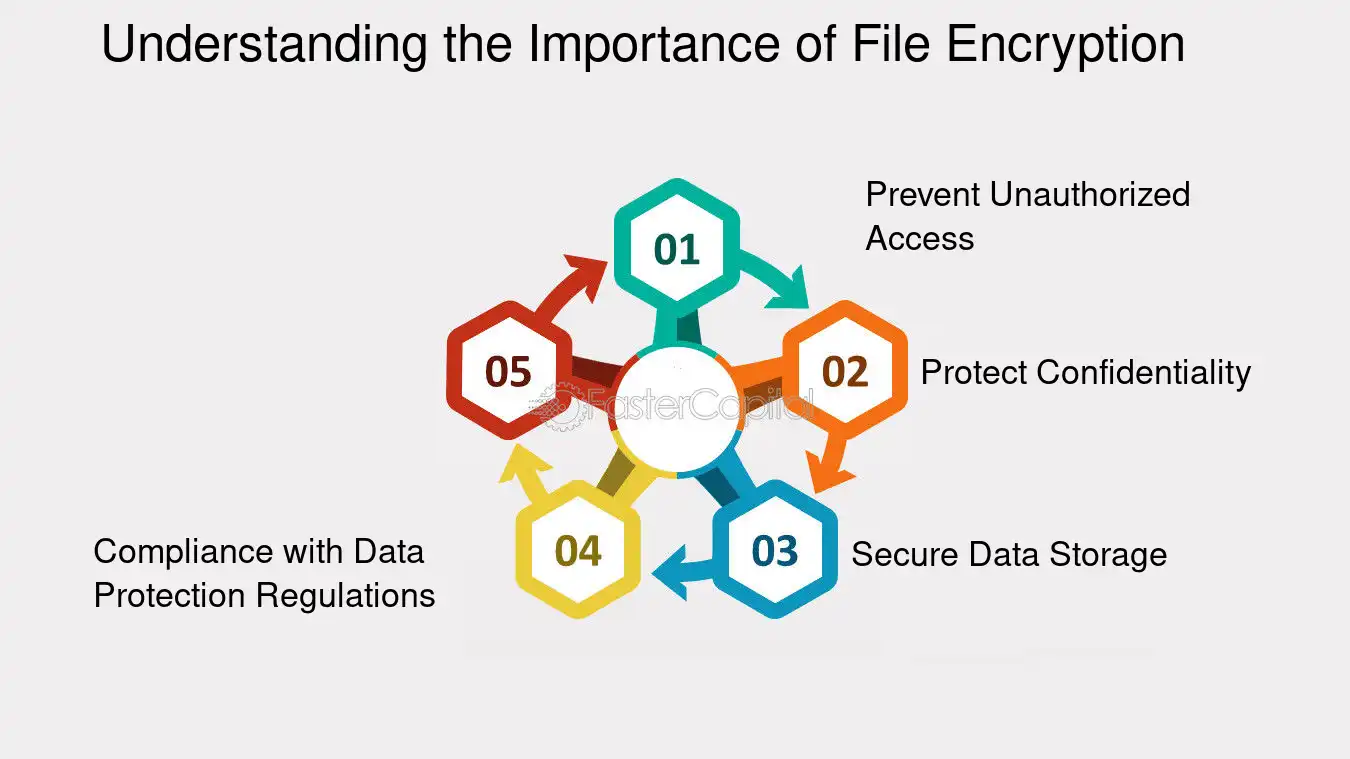 Understanding the Importance of File Encryption

01

Prevent Unauthorized Access

02

Protect Confidentiality

03

Secure Data Storage

04

Compliance with Data Protection Regulations

05

FasterCapital